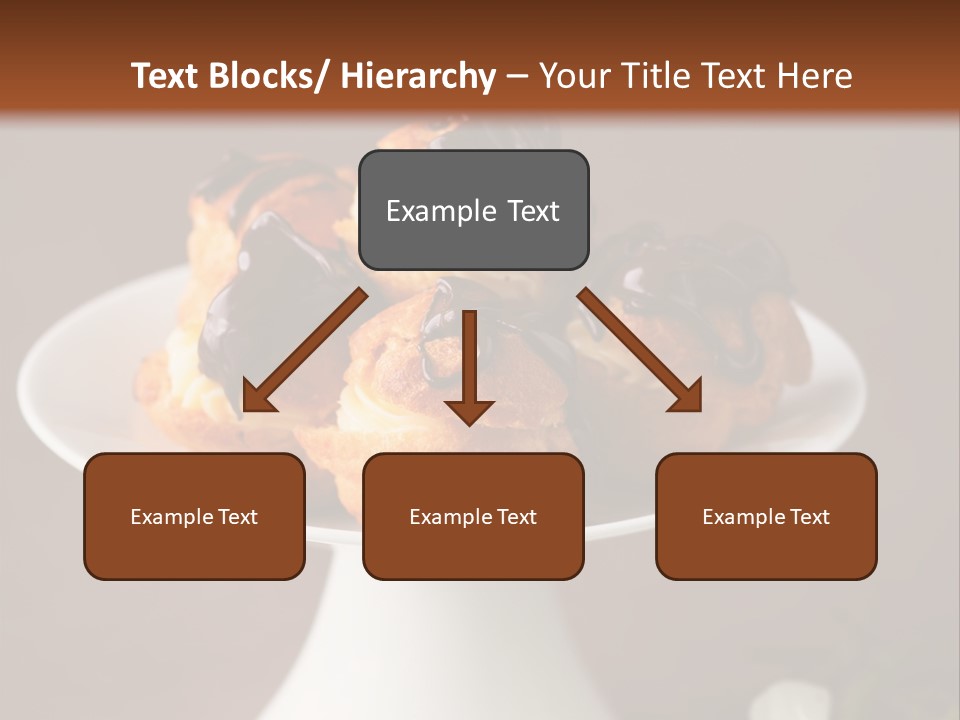 Text Blocks/ Hierarchy – Your Title Text Here

Example Text

Example Text

Example Text

Example Text